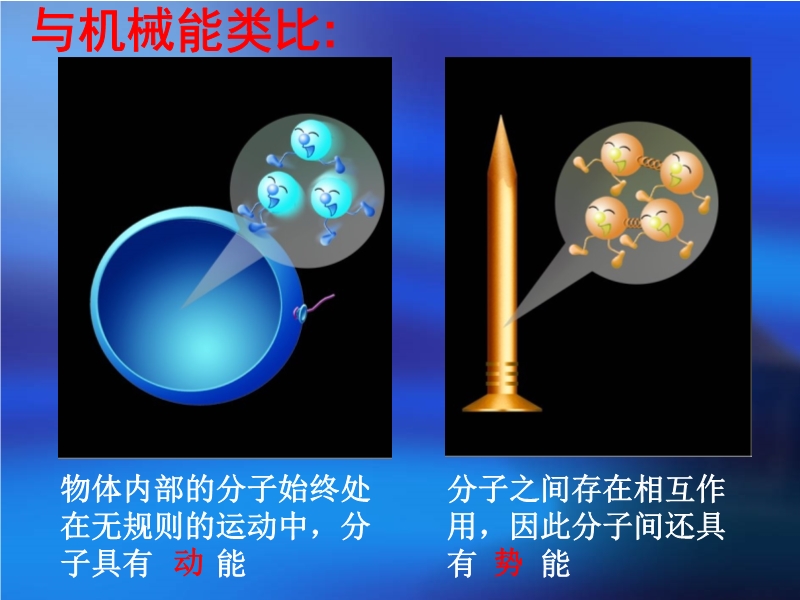 与机械能类比:

物体内部的分子始终处在无规则的运动中，分子具有 动 能

分子之间存在相互作用，因此分子间还具有 势 能